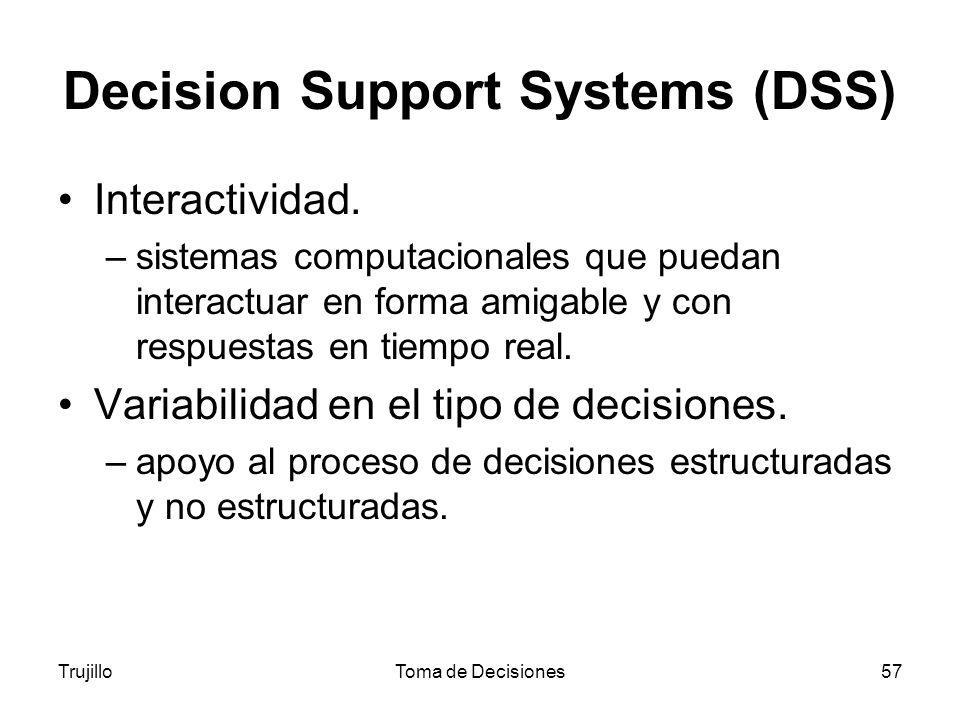 Decision Support Systems (DSS)

• Interactividad.
– sistemas computacionales que puedan interactuar en forma amigable y con respuestas en tiempo real.

• Variabilidad en el tipo de decisiones.
– apoyo al proceso de decisiones estructuradas y no estructuradas.

Trujillo

Toma de Decisiones

57